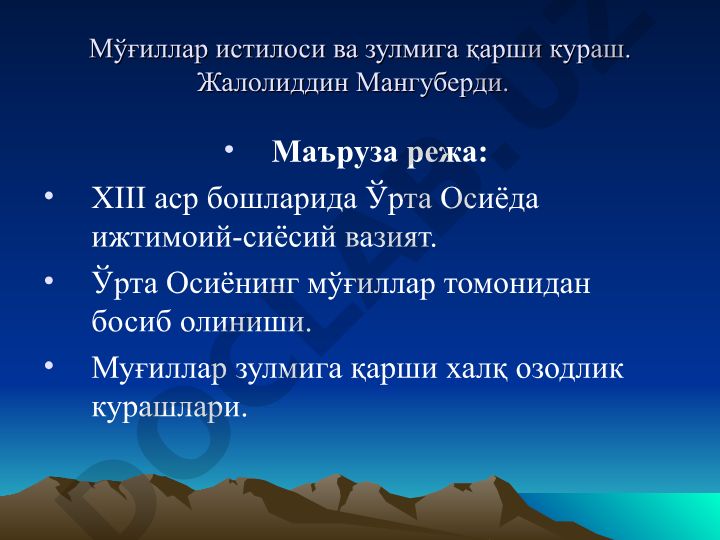 Мўғиллар истилоси ва зулмига қарши кураш. Жалолиддин Мангуберди.

• Маъруза режа:

• XIII аср бошларида Ўрта Осиёда ижтимоий-сиёсий вазият.

• Ўрта Осиёнинг мўғиллар томонидан босиб олиниши.

• Муғиллар зулмига қарши халқ озодлик курашлари.

DOCLAB.UZ